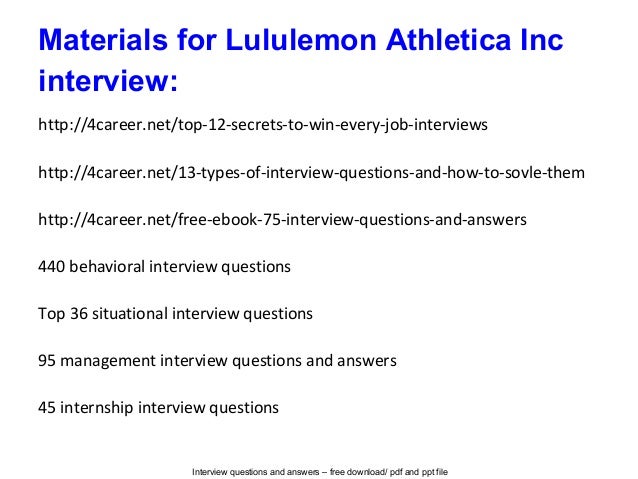 Materials for Lululemon Athletica Inc interview:

http://4career.net/top-12-secrets-to-win-every-job-interviews

http://4career.net/13-types-of-interview-questions-and-how-to-sovle-them

http://4career.net/free-ebook-75-interview-questions-and-answers

440 behavioral interview questions

Top 36 situational interview questions

95 management interview questions and answers

45 internship interview questions

Interview questions and answers – free download/ pdf and ppt file